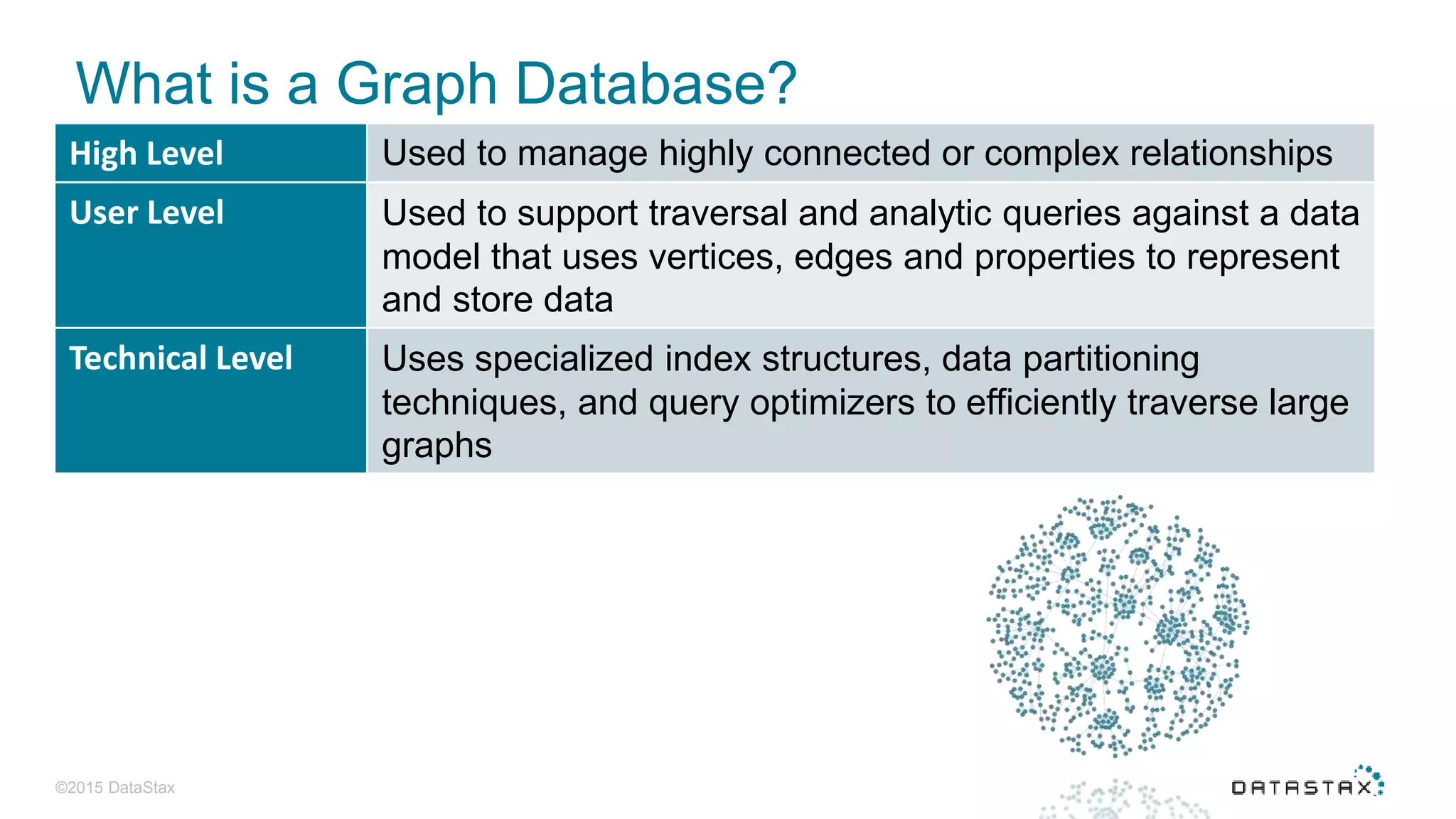 What is a Graph Database?

| High Level | Used to manage highly connected or complex relationships |
|---|---|
| User Level | Used to support traversal and analytic queries against a data model that uses vertices, edges and properties to represent and store data |
| Technical Level | Uses specialized index structures, data partitioning techniques, and query optimizers to efficiently traverse large graphs |

©2015 DataStax

DATASTAX